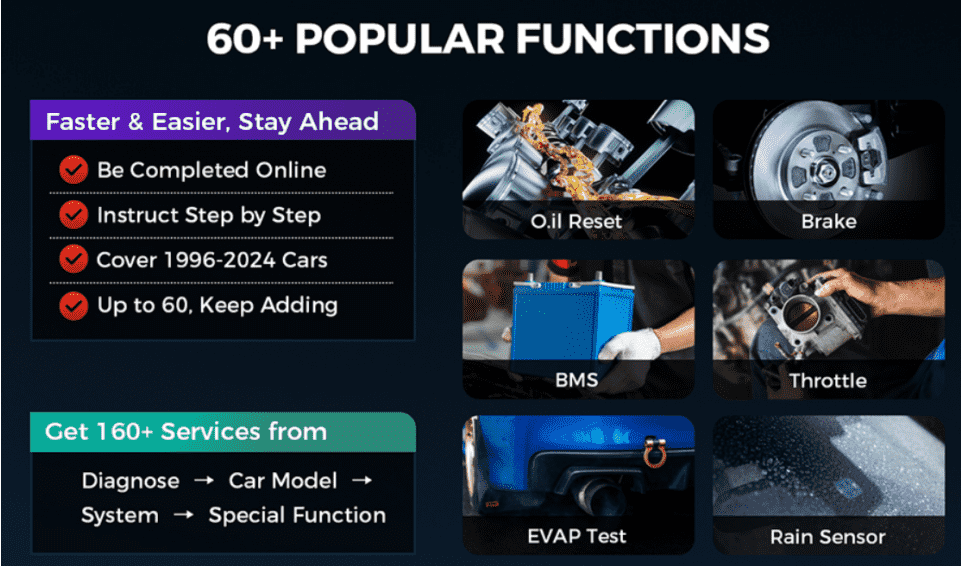 60+ POPULAR FUNCTIONS

Faster & Easier, Stay Ahead

Be Completed Online

Instruct Step by Step

Cover 1996-2024 Cars

Up to 60, Keep Adding

Get 160+ Services from

Diagnose → Car Model → System → Special Function

O.il Reset

Brake

BMS

Throttle

EVAP Test

Rain Sensor